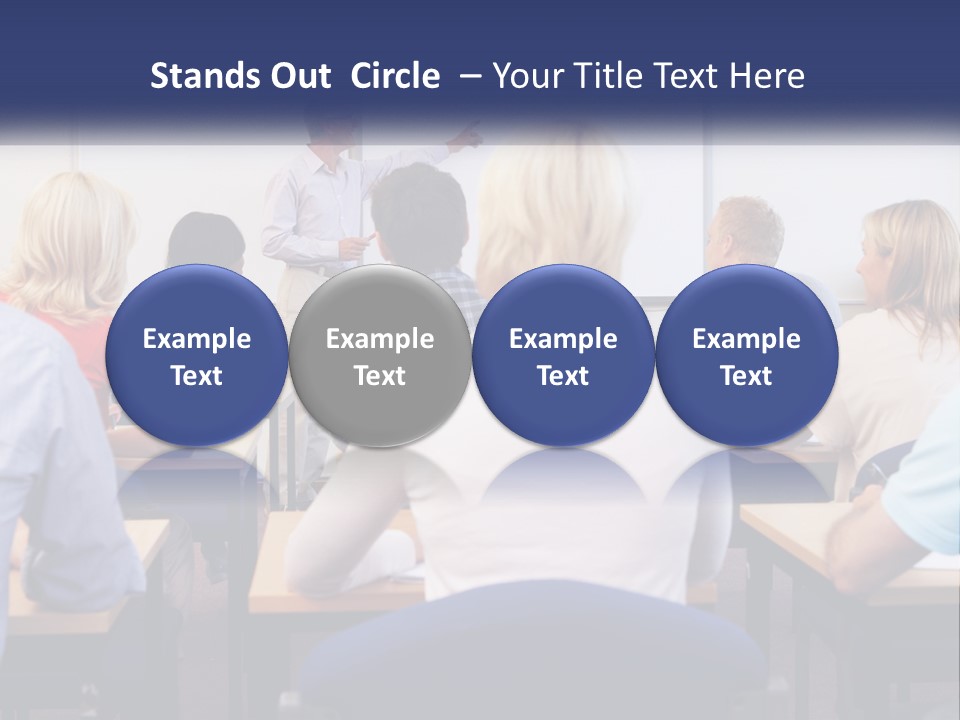 Stands Out Circle – Your Title Text Here

Example Text

Example Text

Example Text

Example Text